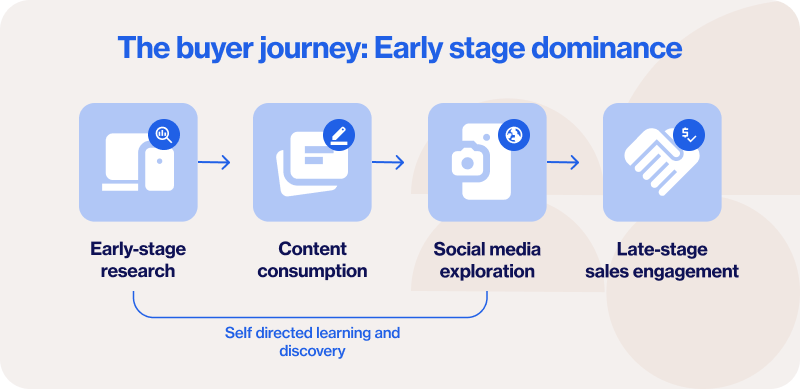 The buyer journey: Early stage dominance

Early-stage research

Content consumption

Social media exploration

Late-stage sales engagement

Self directed learning and discovery